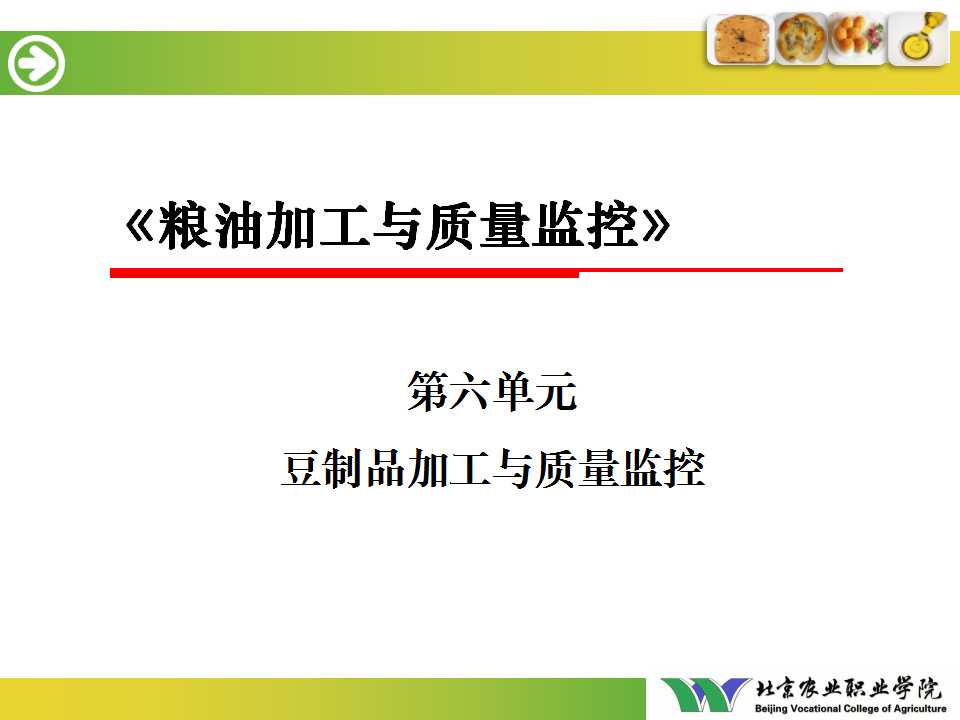 《粮油加工与质量监控》

第六单元
豆制品加工与质量监控

北京农业职业学院
Beijing Vocational College of Agriculture